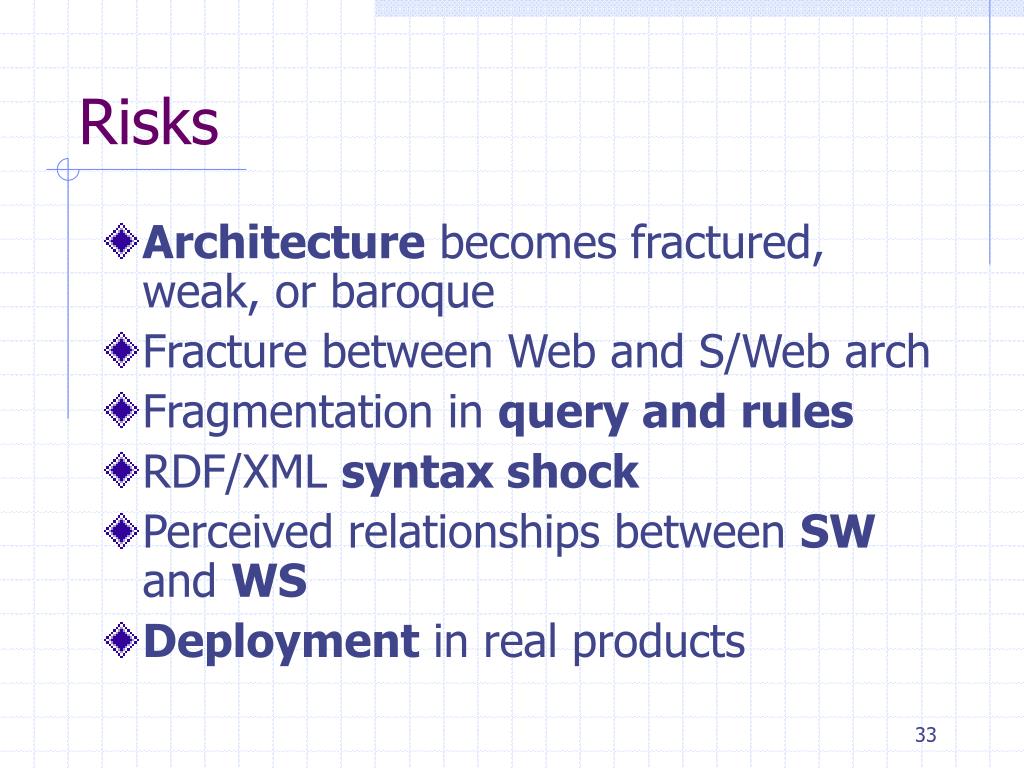 Risks

Architecture becomes fractured, weak, or baroque

Fracture between Web and S/Web arch

Fragmentation in query and rules

RDF/XML syntax shock

Perceived relationships between SW and WS

Deployment in real products

33